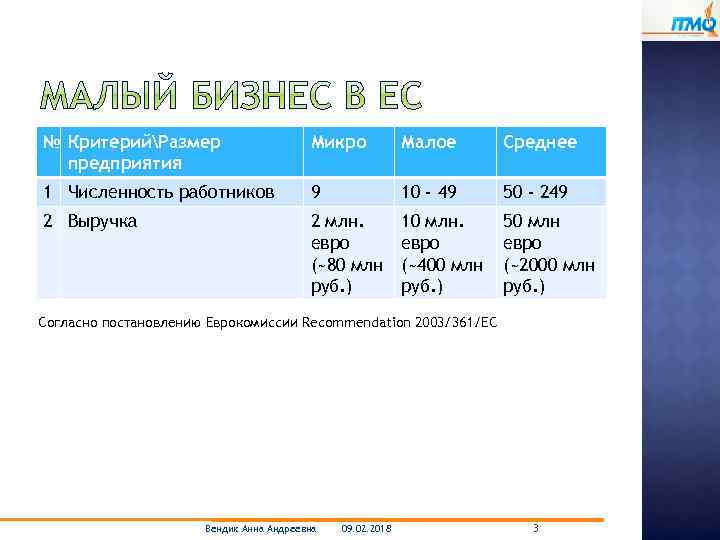 ITMO

МАЛЫЙ БИЗНЕС В ЕС

| № | Критерий\Размер предприятия | Микро | Малое | Среднее |
|---|---|---|---|---|
| 1 | Численность работников | 9 | 10 - 49 | 50 - 249 |
| 2 | Выручка | 2 млн. евро (~80 млн руб.) | 10 млн. евро (~400 млн руб.) | 50 млн евро (~2000 млн руб.) |

Согласно постановлению Еврокомиссии Recommendation 2003/361/EC

Вендик Анна Андреевна 09.02.2018 3